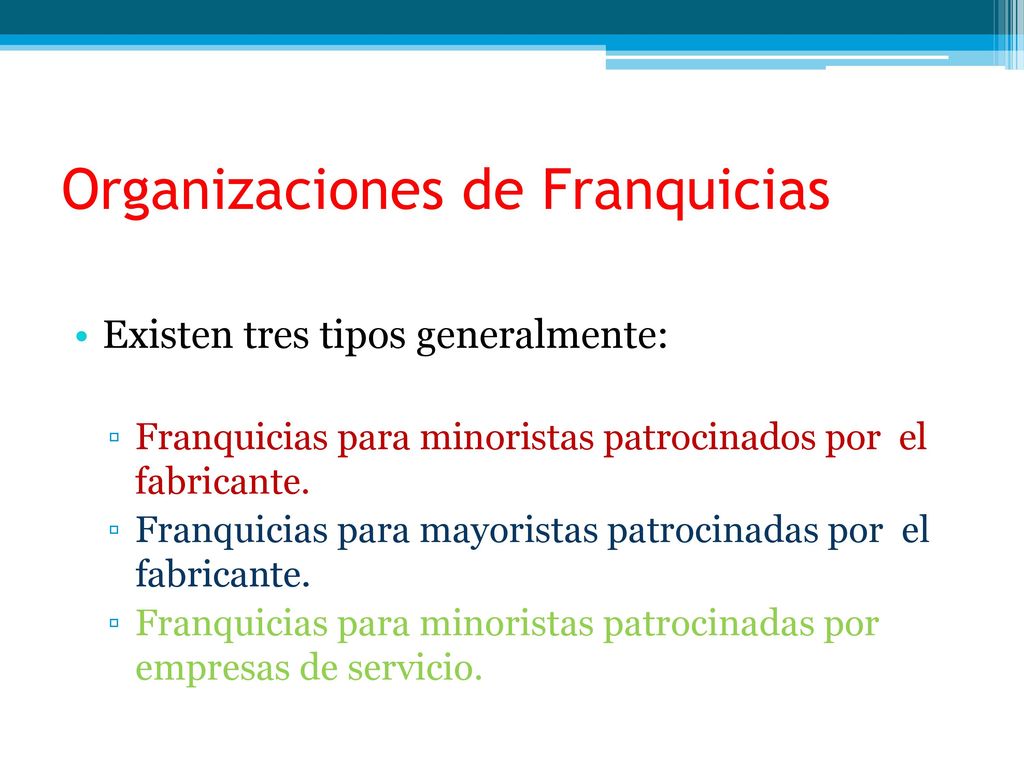 Organizaciones de Franquicias

• Existen tres tipos generalmente:

▫ Franquicias para minoristas patrocinados por el fabricante.
▫ Franquicias para mayoristas patrocinadas por el fabricante.
▫ Franquicias para minoristas patrocinadas por empresas de servicio.